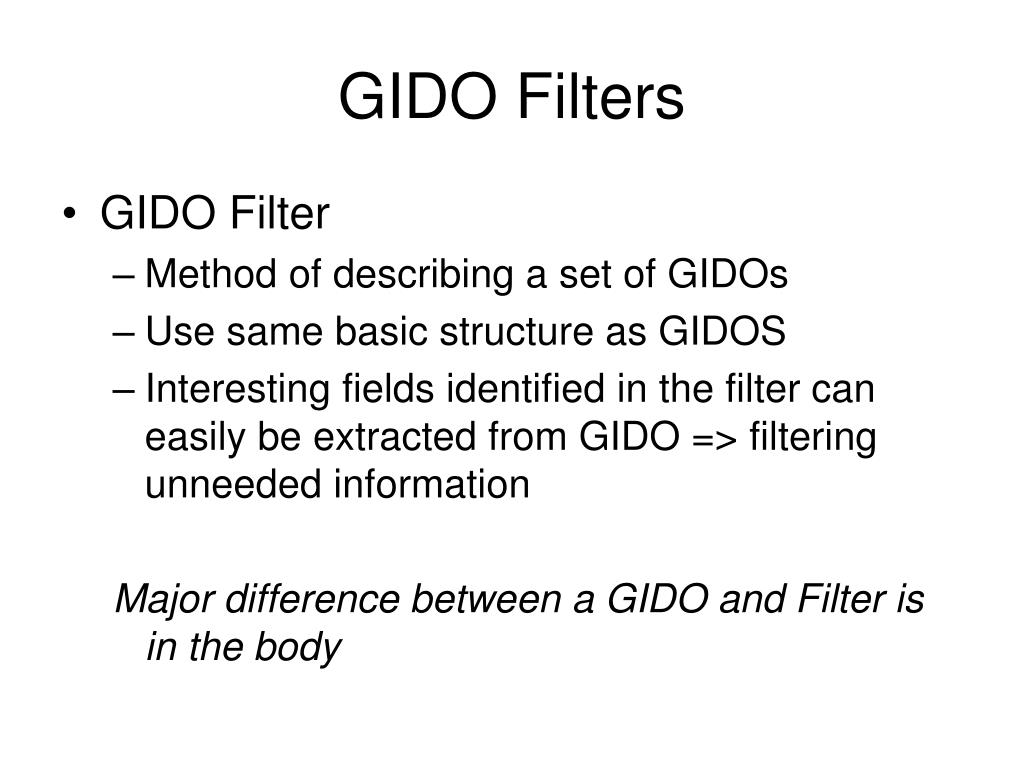 GIDO Filters

• GIDO Filter
– Method of describing a set of GIDOs
– Use same basic structure as GIDOS
– Interesting fields identified in the filter can easily be extracted from GIDO => filtering unneeded information

Major difference between a GIDO and Filter is in the body